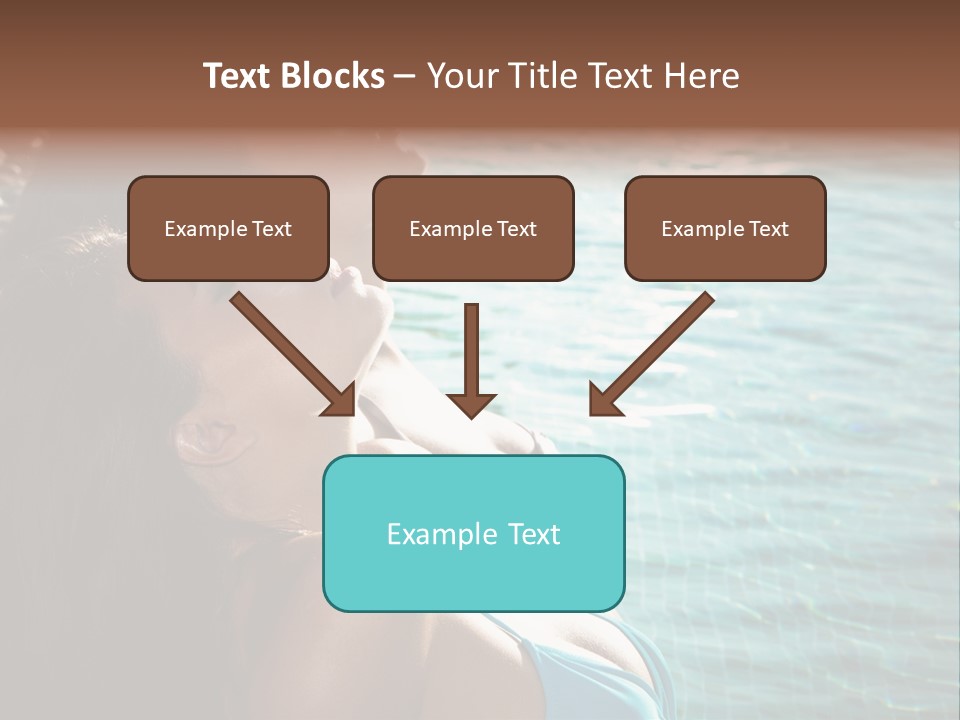 Text Blocks – Your Title Text Here

Example Text

Example Text

Example Text

Example Text